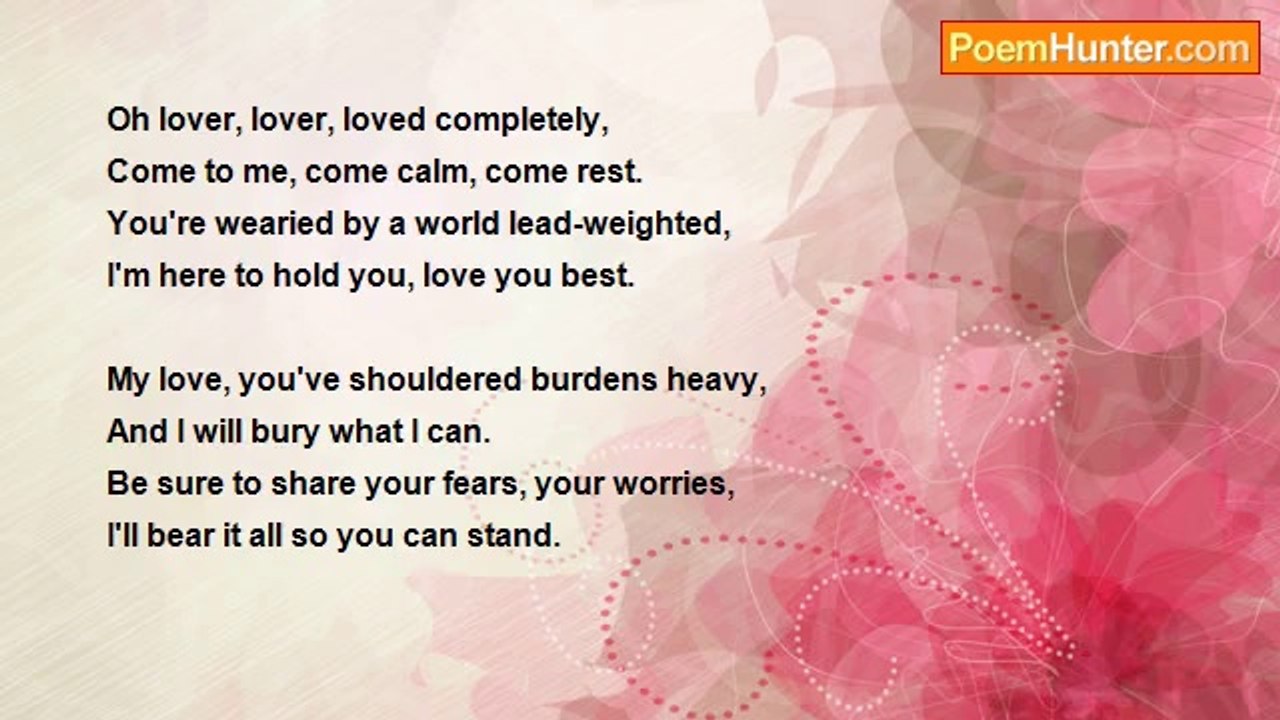 PoemHunter.com

Oh lover, lover, loved completely,
Come to me, come calm, come rest.
You're wearied by a world lead-weighted,
I'm here to hold you, love you best.

My love, you've shouldered burdens heavy,
And I will bury what I can.
Be sure to share your fears, your worries,
I'll bear it all so you can stand.